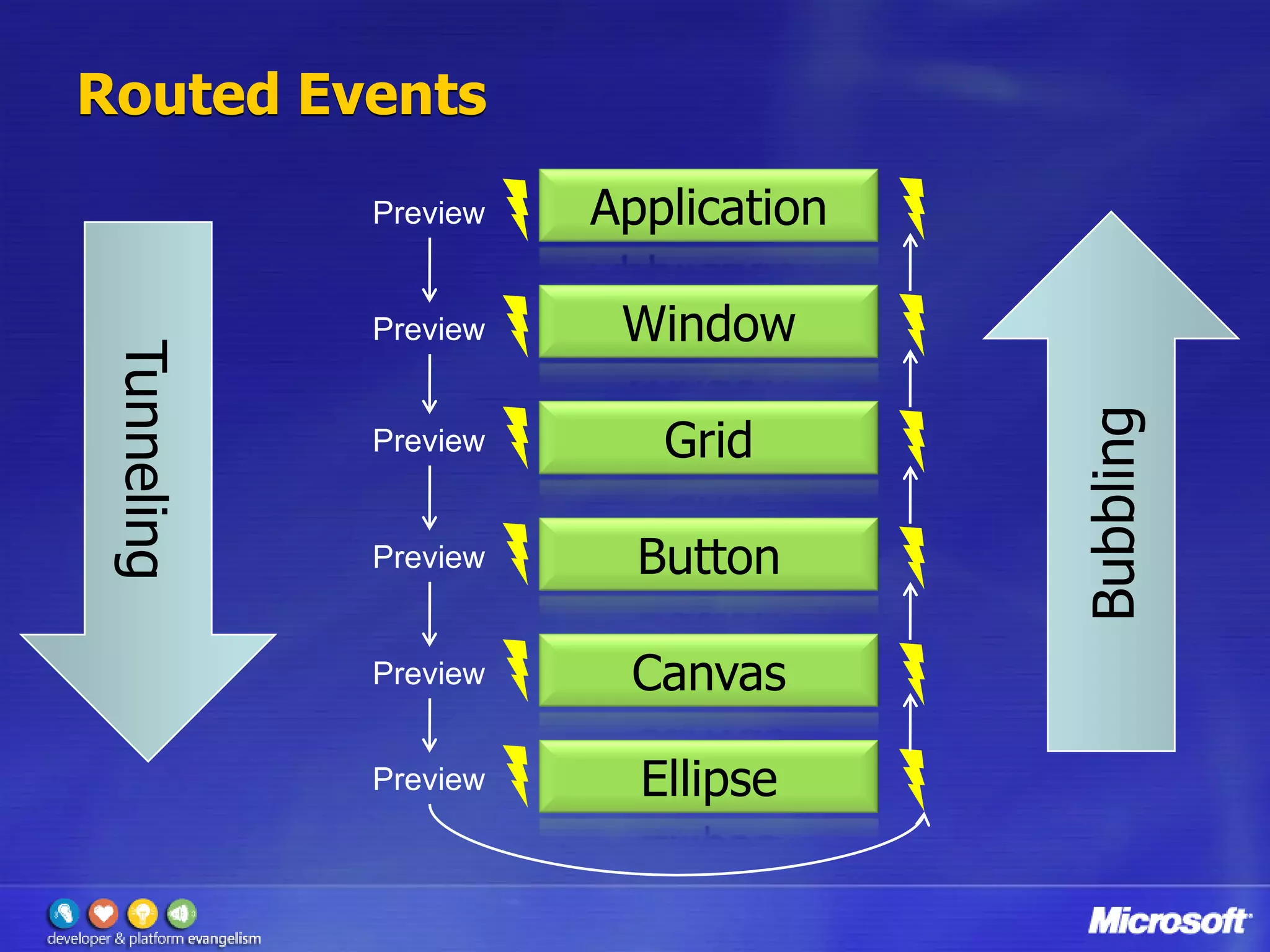 Routed Events

Tunneling

Preview
Application

Preview
Window

Preview
Grid

Preview
Button

Preview
Canvas

Preview
Ellipse

Bubbling

developer & platform evangelism

Microsoft